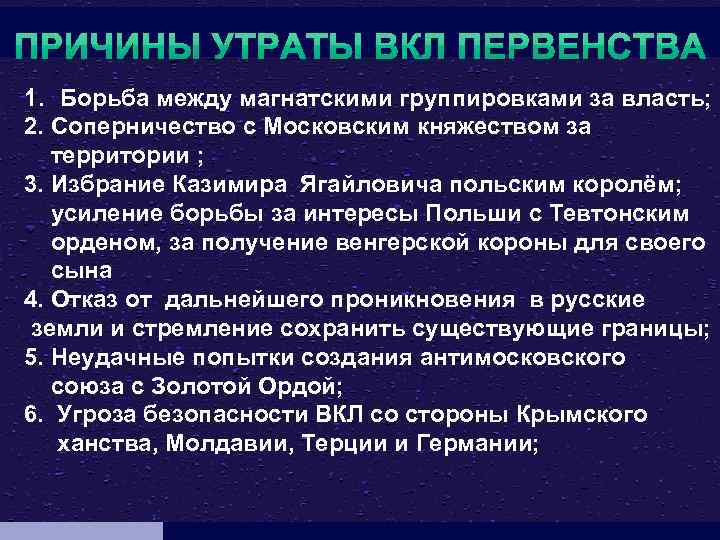 ПРИЧИНЫ УТРАТЫ ВКЛ ПЕРВЕНСТВА

1. Борьба между магнатскими группировками за власть;
2. Соперничество с Московским княжеством за территории ;
3. Избрание Казимира Ягайловича польским королём; усиление борьбы за интересы Польши с Тевтонским орденом, за получение венгерской короны для своего сына
4. Отказ от дальнейшего проникновения в русские земли и стремление сохранить существующие границы;
5. Неудачные попытки создания антимосковского союза с Золотой Ордой;
6. Угроза безопасности ВКЛ со стороны Крымского ханства, Молдавии, Терции и Германии;